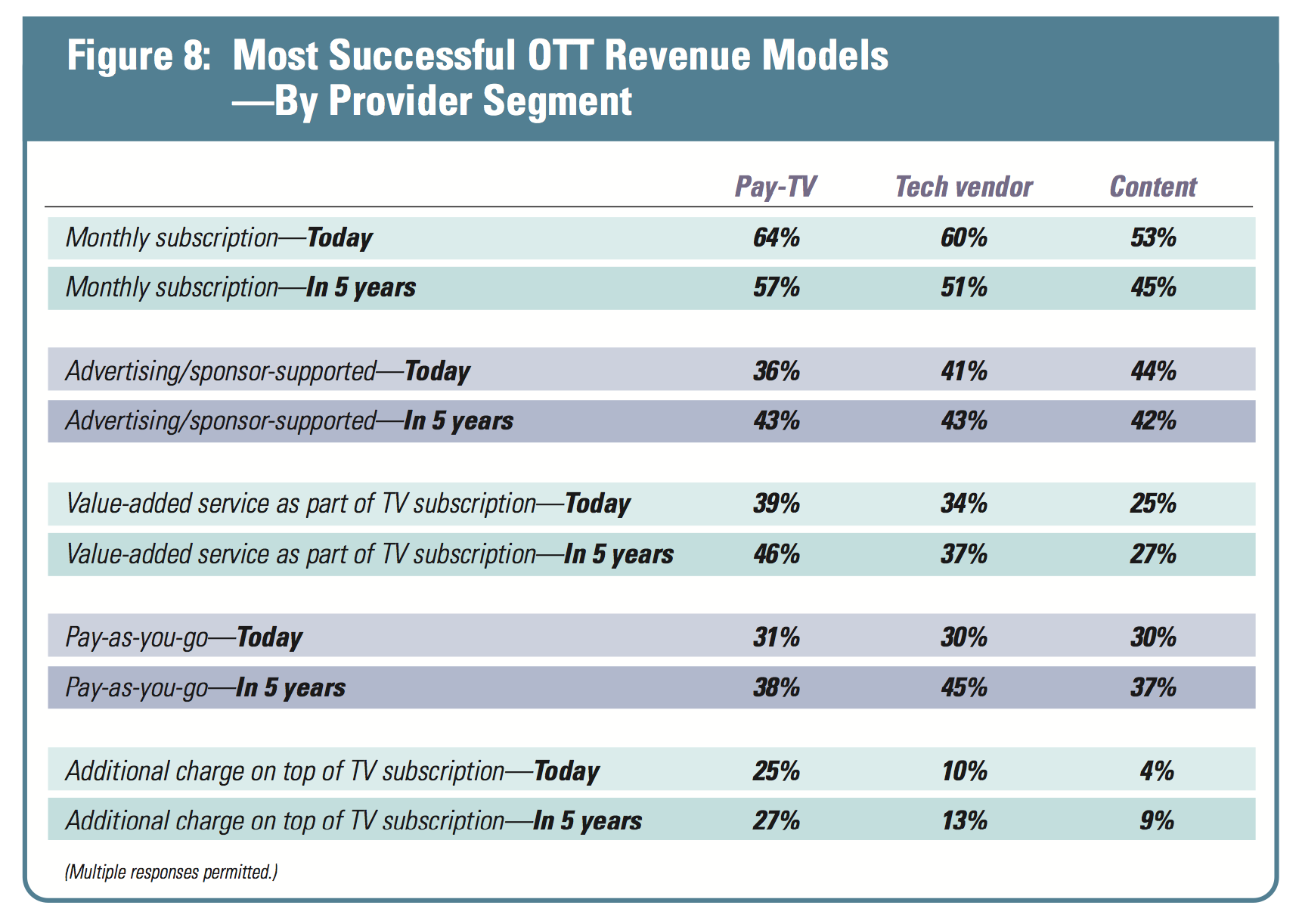 Figure 8: Most Successful OTT Revenue Models —By Provider Segment

| | Pay-TV | Tech vendor | Content |
|---|---|---|---|
| Monthly subscription—Today | 64% | 60% | 53% |
| Monthly subscription—In 5 years | 57% | 51% | 45% |
| Advertising/sponsor-supported—Today | 36% | 41% | 44% |
| Advertising/sponsor-supported—In 5 years | 43% | 43% | 42% |
| Value-added service as part of TV subscription—Today | 39% | 34% | 25% |
| Value-added service as part of TV subscription—In 5 years | 46% | 37% | 27% |
| Pay-as-you-go—Today | 31% | 30% | 30% |
| Pay-as-you-go—In 5 years | 38% | 45% | 37% |
| Additional charge on top of TV subscription—Today | 25% | 10% | 4% |
| Additional charge on top of TV subscription—In 5 years | 27% | 13% | 9% |

(Multiple responses permitted.)